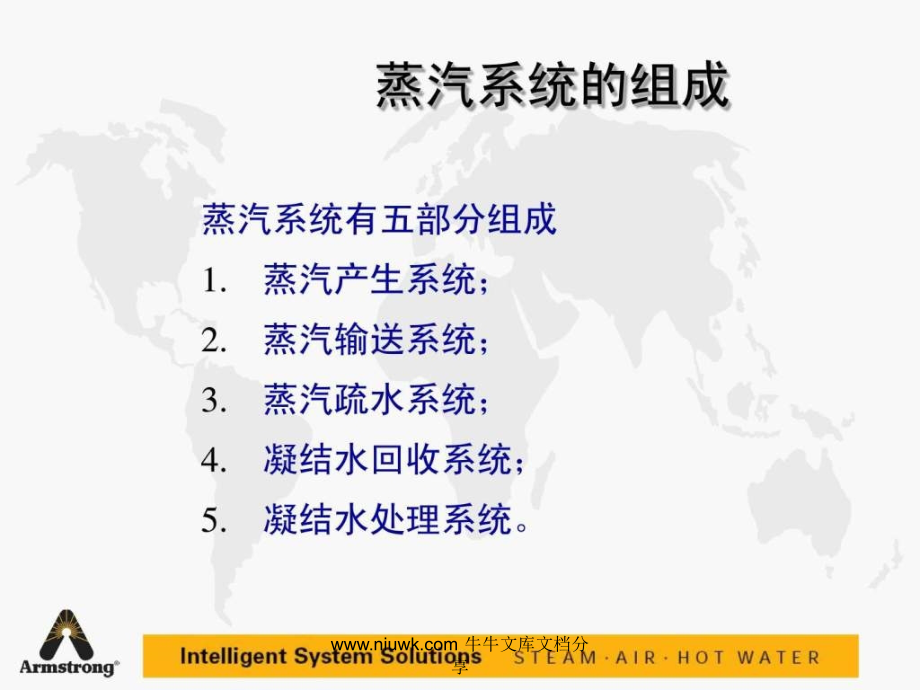 蒸汽系统的组成

蒸汽系统有五部分组成

1. 蒸汽产生系统；

2. 蒸汽输送系统；

3. 蒸汽疏水系统；

4. 凝结水回收系统；

5. 凝结水处理系统。

Armstrong®

Intelligent System Solutions STEAM · AIR · HOT WATER

www.niuwk.com 牛牛文库文档分享